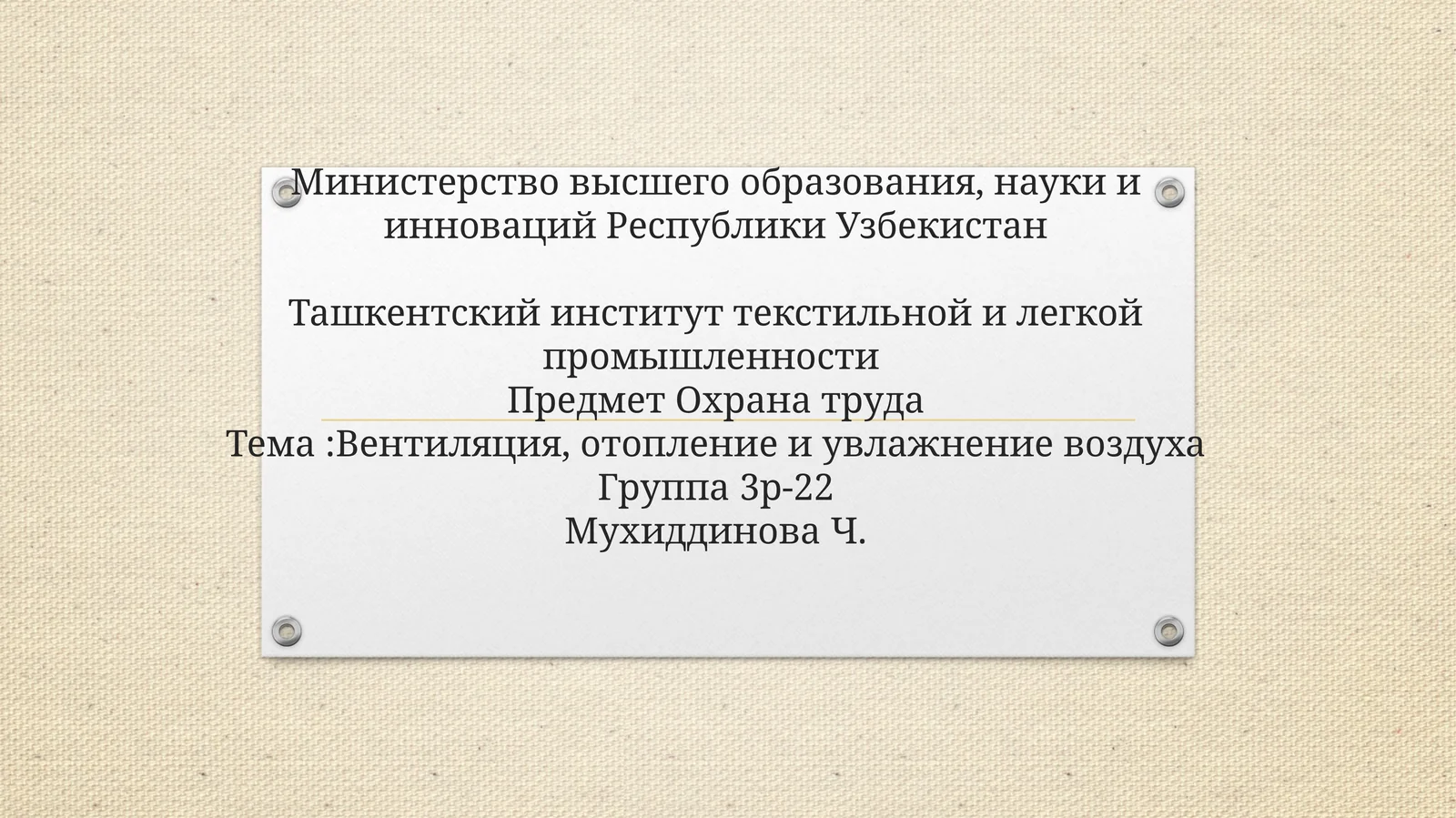 Министерство высшего образования, науки и инноваций Республики Узбекистан

Ташкентский институт текстильной и легкой промышленности
Предмет Охрана труда
Тема :Вентиляция, отопление и увлажнение воздуха
Группа 3р-22
Мухиддинова Ч.